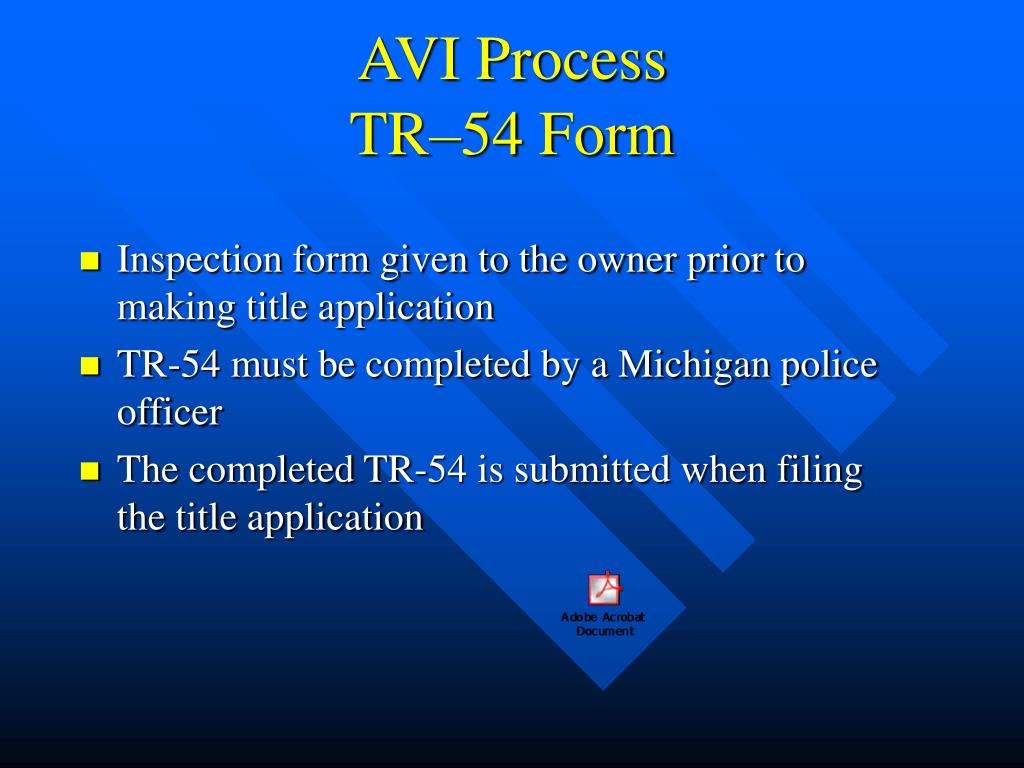 AVI Process
TR–54 Form

- Inspection form given to the owner prior to making title application
- TR-54 must be completed by a Michigan police officer
- The completed TR-54 is submitted when filing the title application

Adobe Acrobat Document